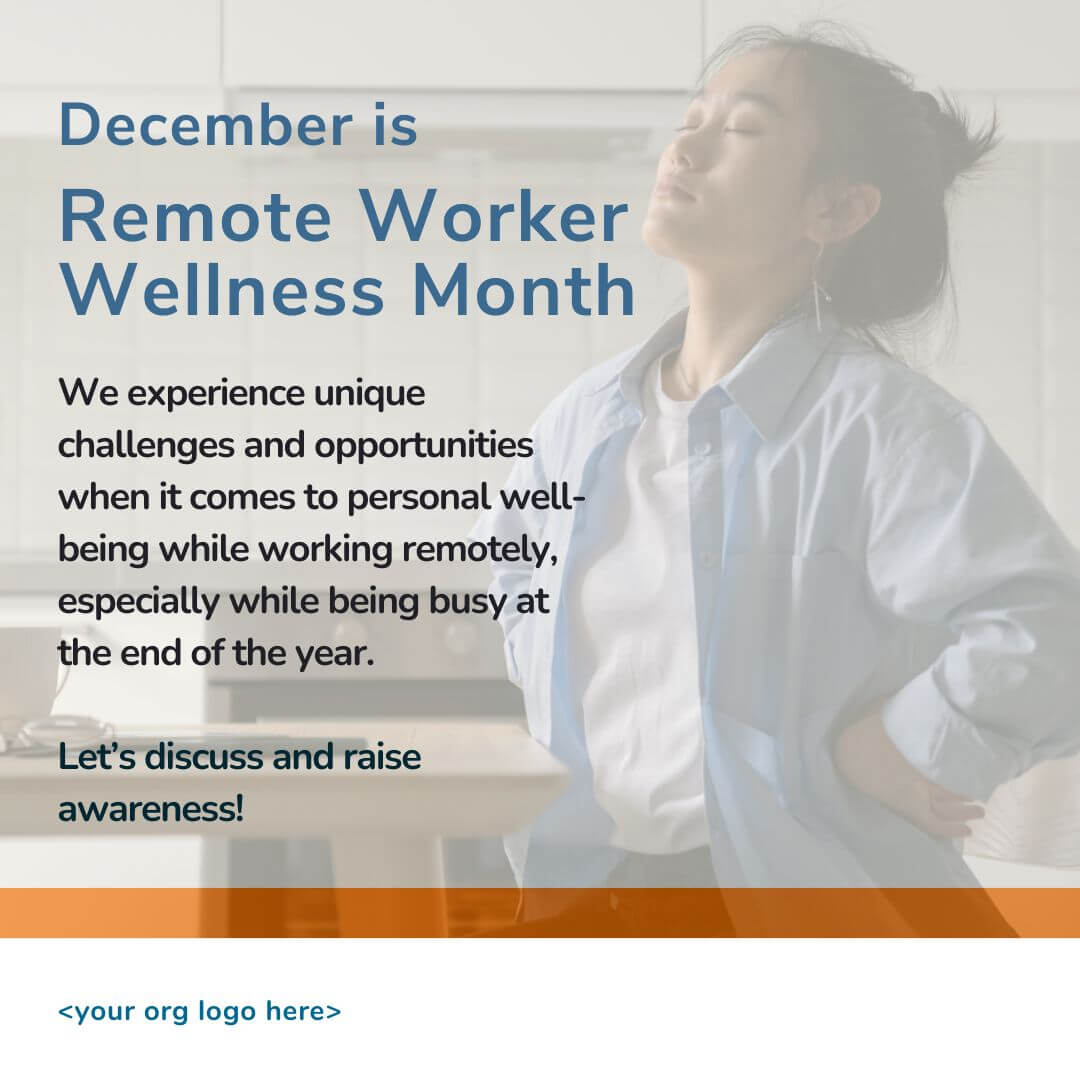 December is

Remote Worker Wellness Month

We experience unique challenges and opportunities when it comes to personal well-being while working remotely, especially while being busy at the end of the year.

Let's discuss and raise awareness!

<your org logo here>